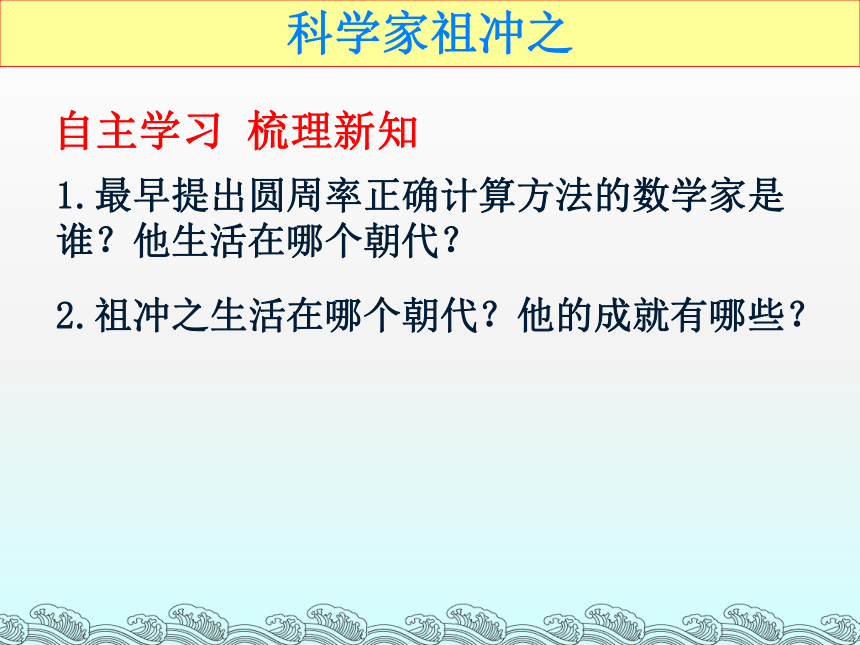 科学家祖冲之

自主学习 梳理新知

1.最早提出圆周率正确计算方法的数学家是谁？他生活在哪个朝代？

2.祖冲之生活在哪个朝代？他的成就有哪些？